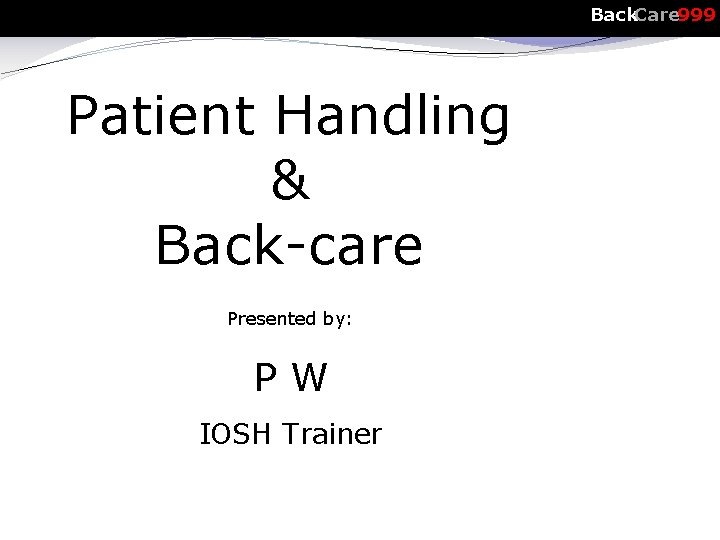 BackCare999

Patient Handling
&
Back-care

Presented by:

P W

IOSH Trainer